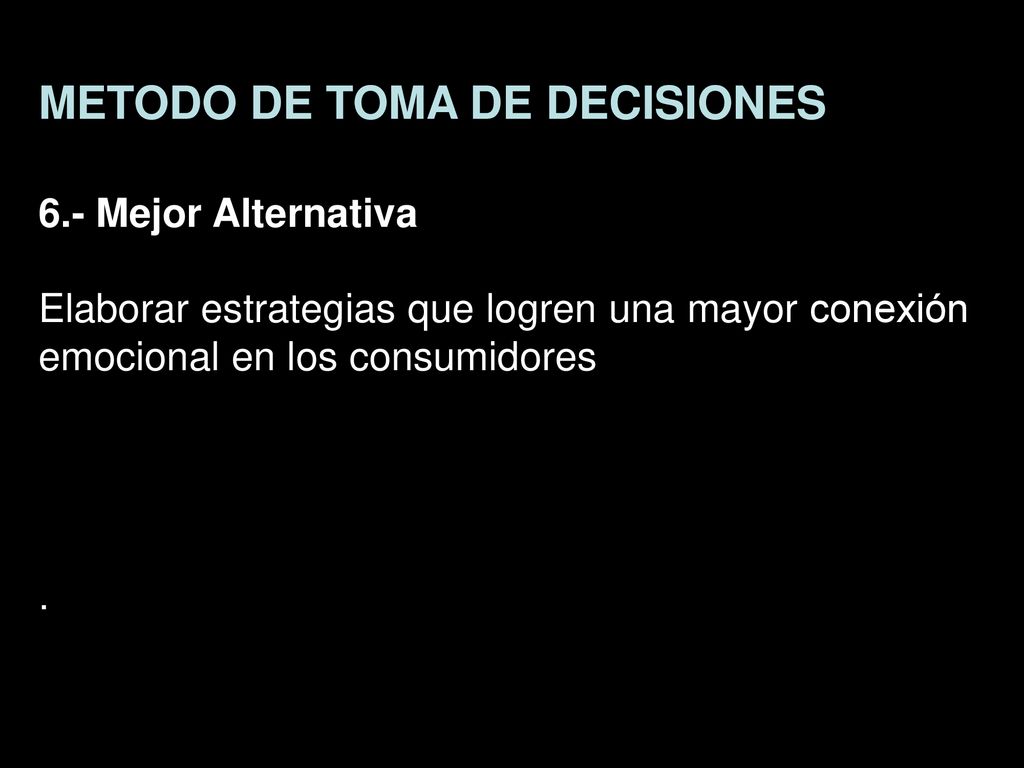 METODO DE TOMA DE DECISIONES

6.- Mejor Alternativa

Elaborar estrategias que logren una mayor conexión emocional en los consumidores

.